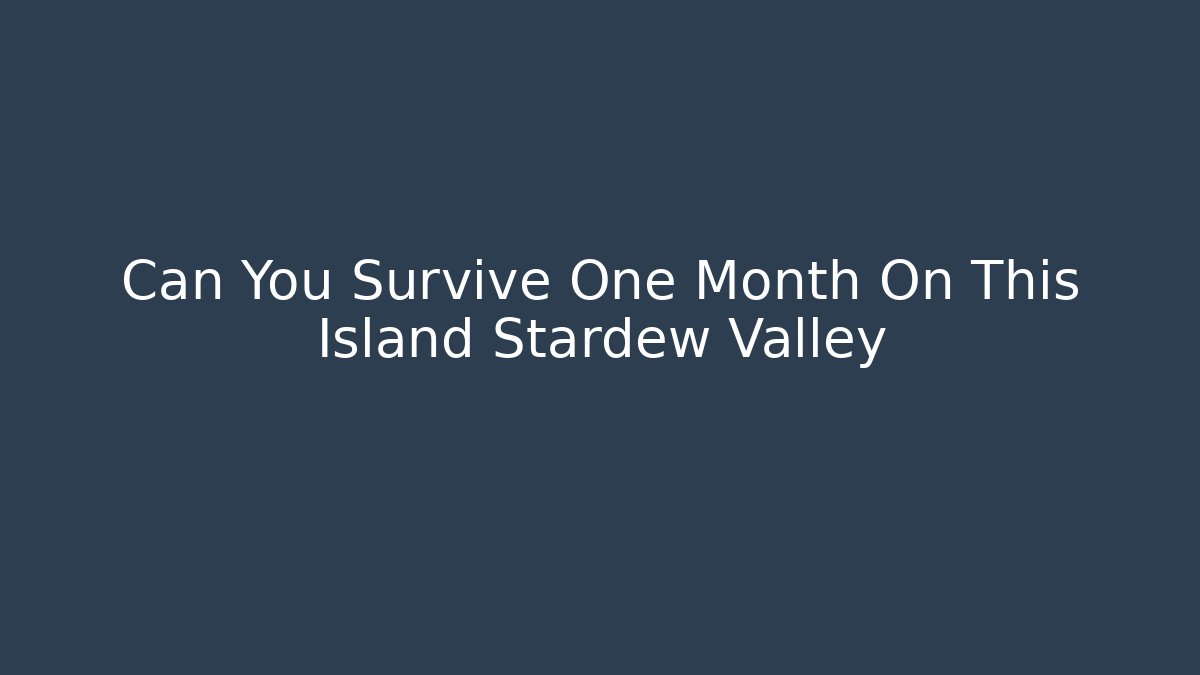 Can You Survive One Month On This Island Stardew Valley